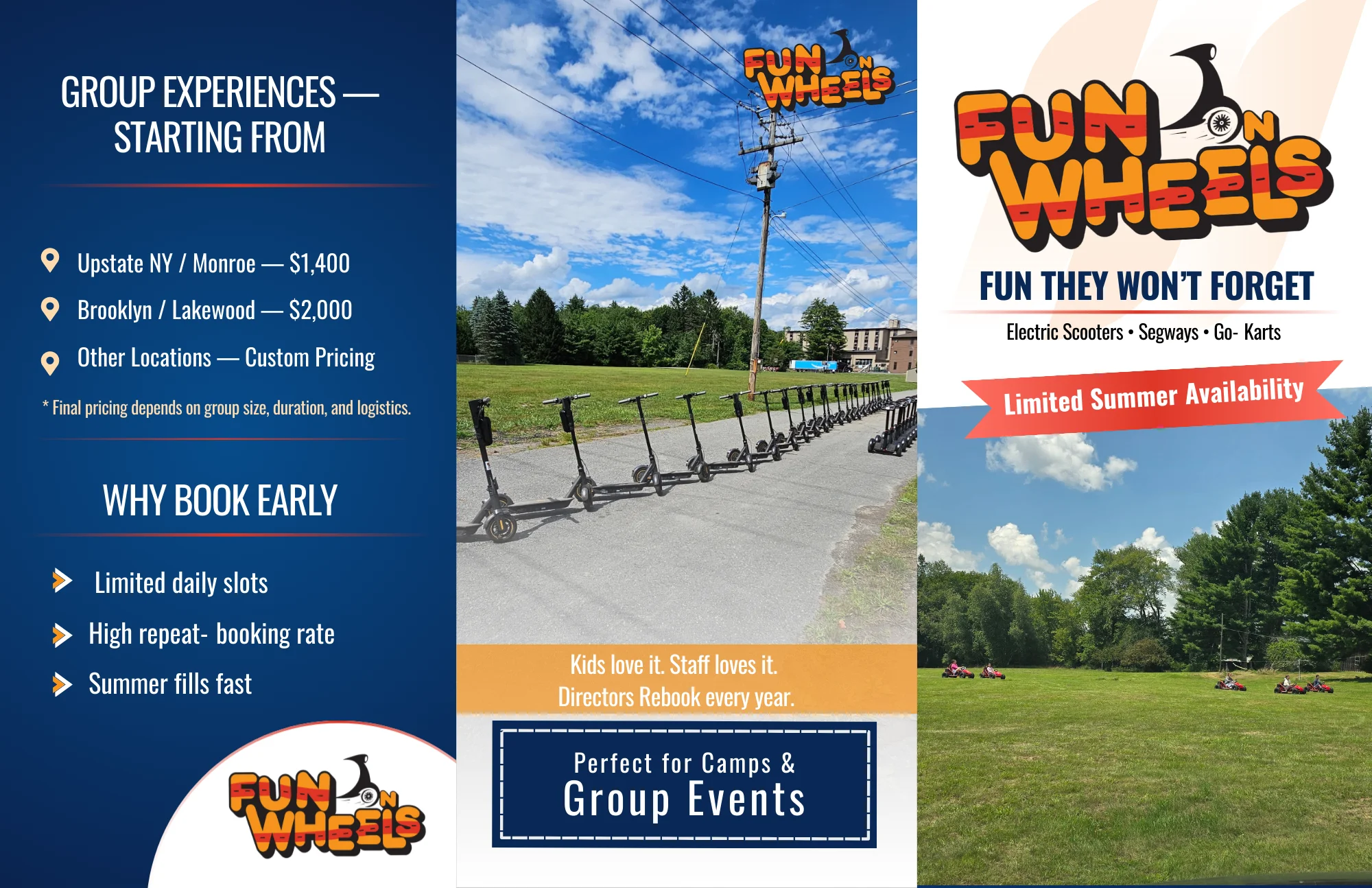 GROUP EXPERIENCES — STARTING FROM

Upstate NY / Monroe — $1,400

Brooklyn / Lakewood — $2,000

Other Locations — Custom Pricing

* Final pricing depends on group size, duration, and logistics.

WHY BOOK EARLY

Limited daily slots

High repeat- booking rate

Summer fills fast

FUN ON WHEELS

FUN ON WHEELS

Kids love it. Staff loves it.
Directors Rebook every year.

Perfect for Camps &
Group Events

FUN ON WHEELS

FUN THEY WON'T FORGET

Electric Scooters • Segways • Go- Karts

Limited Summer Availability